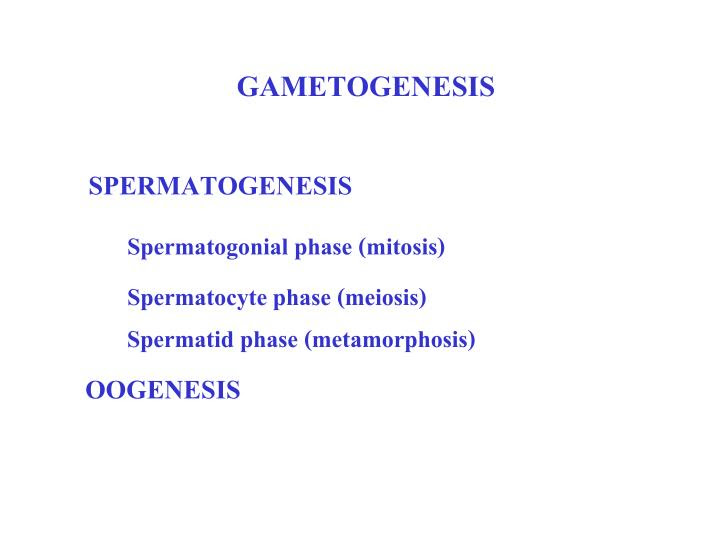 GAMETOGENESIS

SPERMATOGENESIS

Spermatogonial phase (mitosis)

Spermatocyte phase (meiosis)

Spermatid phase (metamorphosis)

OOGENESIS